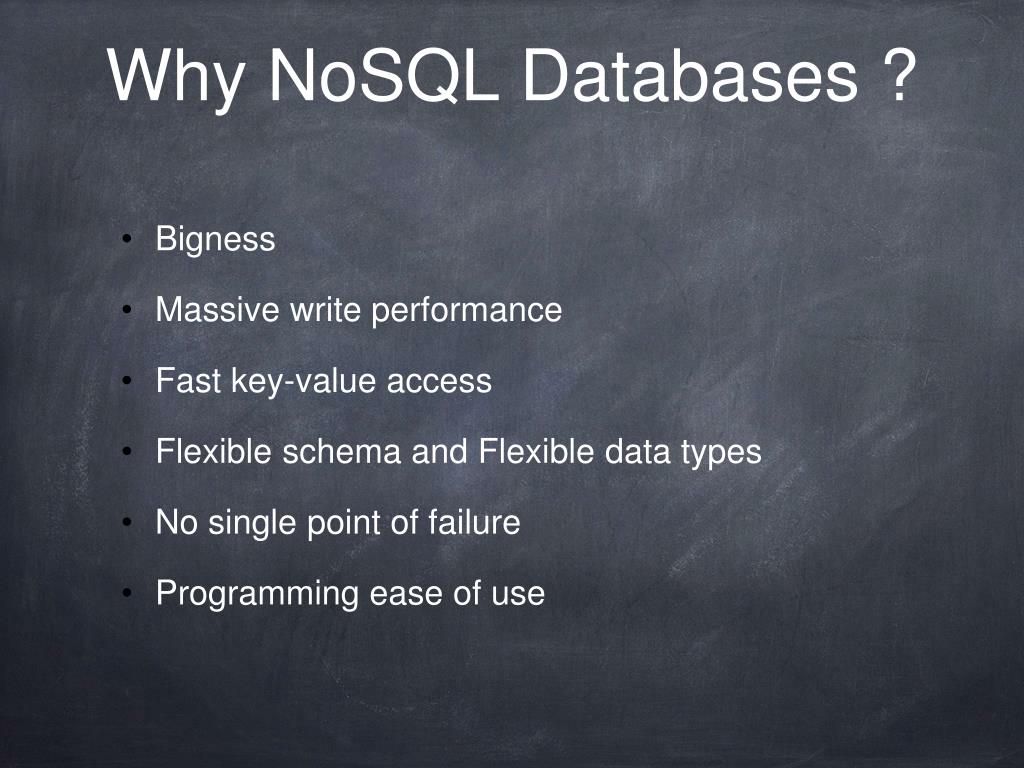 Why NoSQL Databases ?

• Bigness
• Massive write performance
• Fast key-value access
• Flexible schema and Flexible data types
• No single point of failure
• Programming ease of use